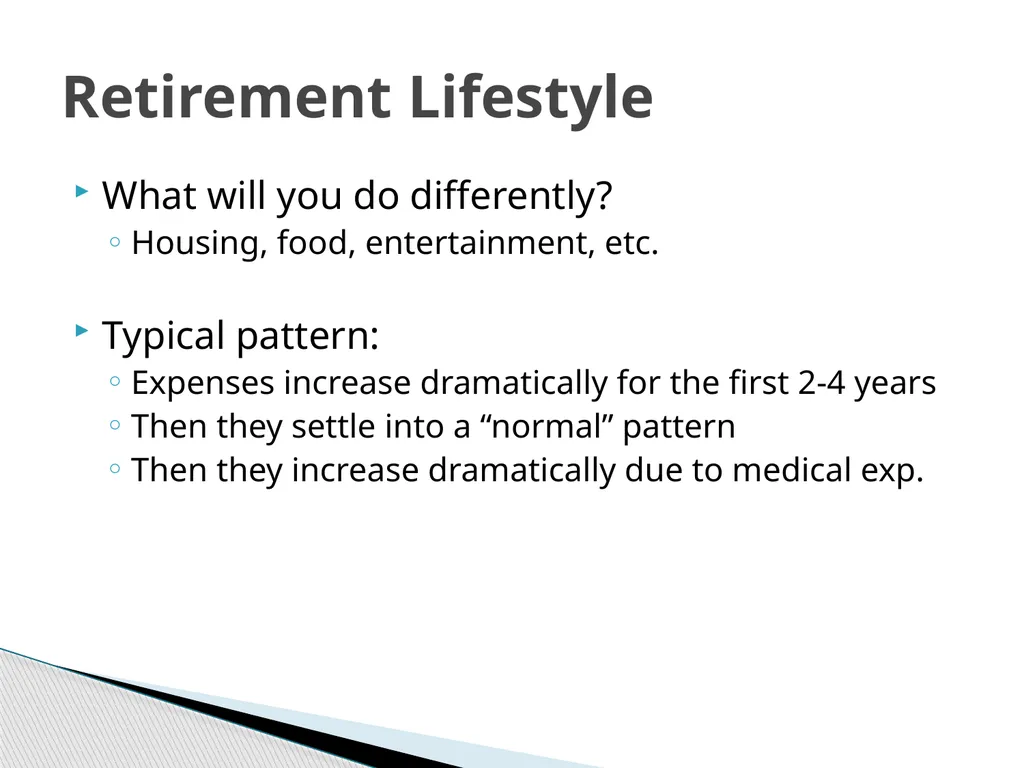 Retirement Lifestyle

What will you do differently?
Housing, food, entertainment, etc.

Typical pattern:
Expenses increase dramatically for the first 2-4 years
Then they settle into a “normal” pattern
Then they increase dramatically due to medical exp.